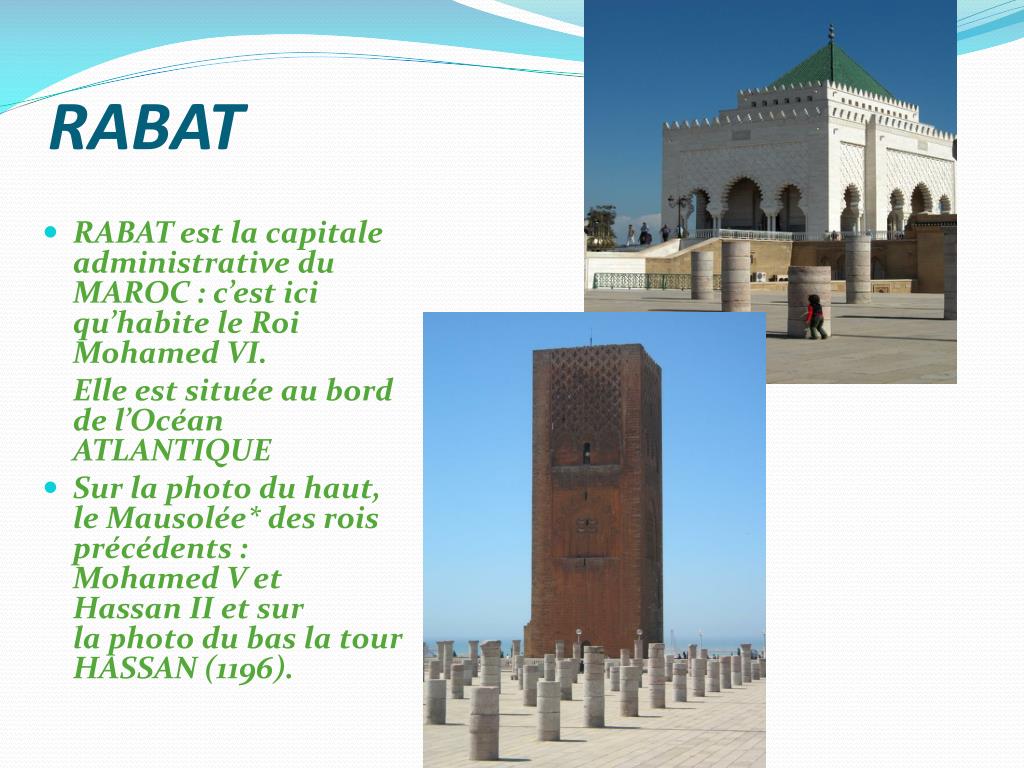 RABAT

- RABAT est la capitale administrative du MAROC : c’est ici qu’habite le Roi Mohamed VI.

  Elle est située au bord de l’Océan ATLANTIQUE
- Sur la photo du haut, le Mausolée* des rois précédents : Mohamed V et Hassan II et sur la photo du bas la tour HASSAN (1196).